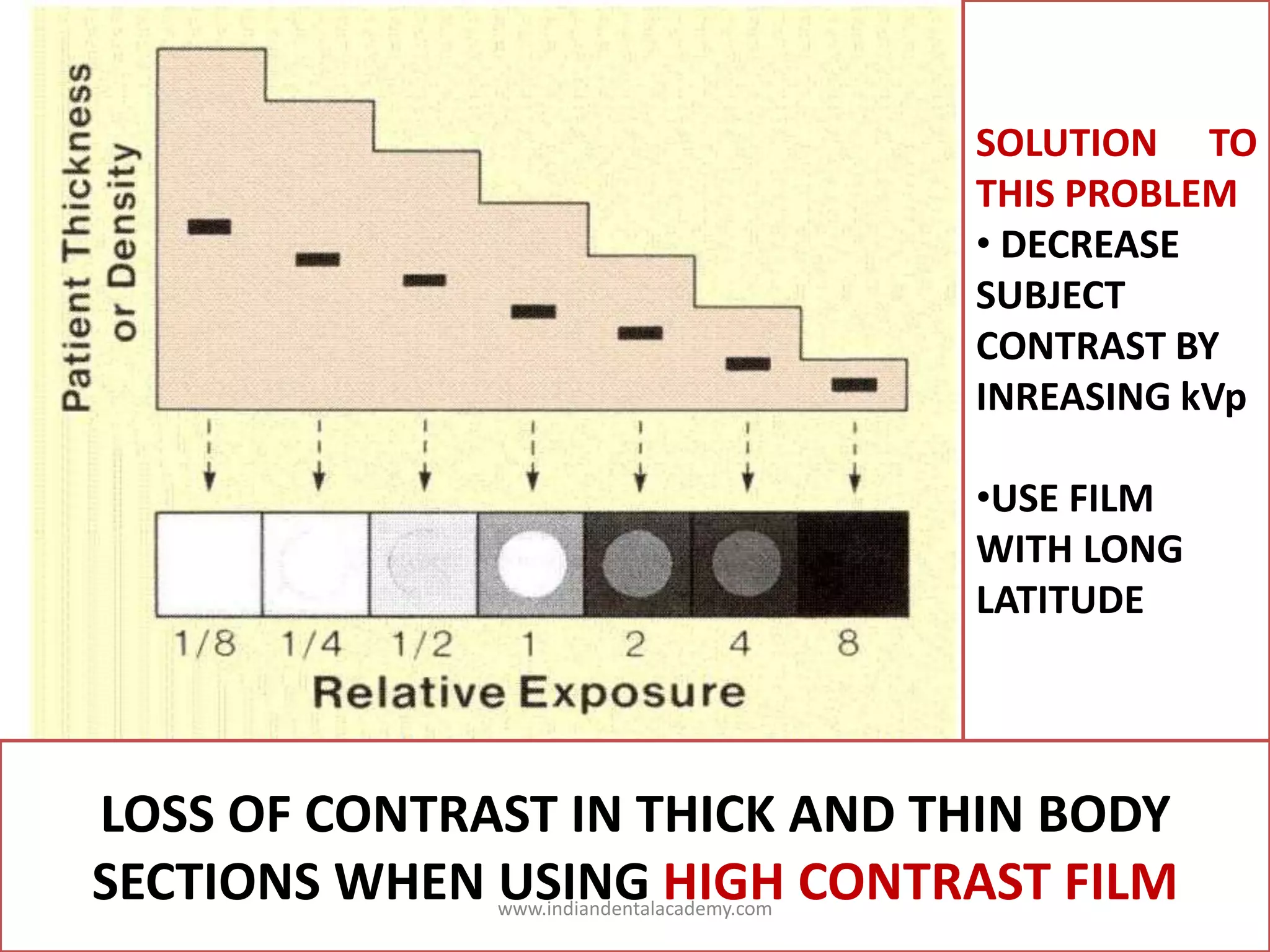 Patient Thickness or Density

1/8 1/4 1/2 1 2 4 8

Relative Exposure

SOLUTION TO THIS PROBLEM

• DECREASE SUBJECT CONTRAST BY INREASING kVp

•USE FILM WITH LONG LATITUDE

LOSS OF CONTRAST IN THICK AND THIN BODY SECTIONS WHEN USING HIGH CONTRAST FILM

www.indiandentalacademy.com